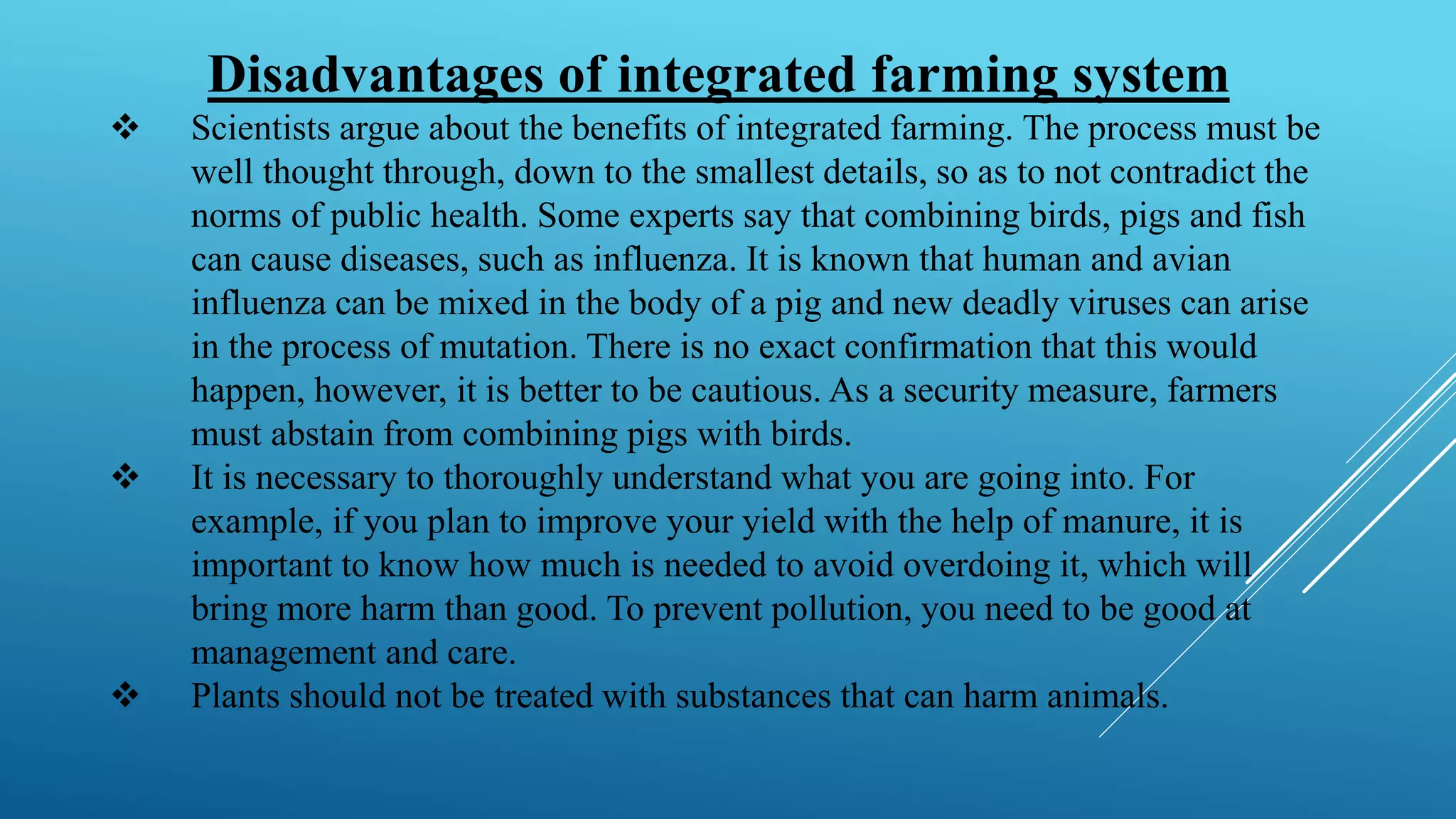 Disadvantages of integrated farming system

❖ Scientists argue about the benefits of integrated farming. The process must be well thought through, down to the smallest details, so as to not contradict the norms of public health. Some experts say that combining birds, pigs and fish can cause diseases, such as influenza. It is known that human and avian influenza can be mixed in the body of a pig and new deadly viruses can arise in the process of mutation. There is no exact confirmation that this would happen, however, it is better to be cautious. As a security measure, farmers must abstain from combining pigs with birds.

❖ It is necessary to thoroughly understand what you are going into. For example, if you plan to improve your yield with the help of manure, it is important to know how much is needed to avoid overdoing it, which will bring more harm than good. To prevent pollution, you need to be good at management and care.

❖ Plants should not be treated with substances that can harm animals.